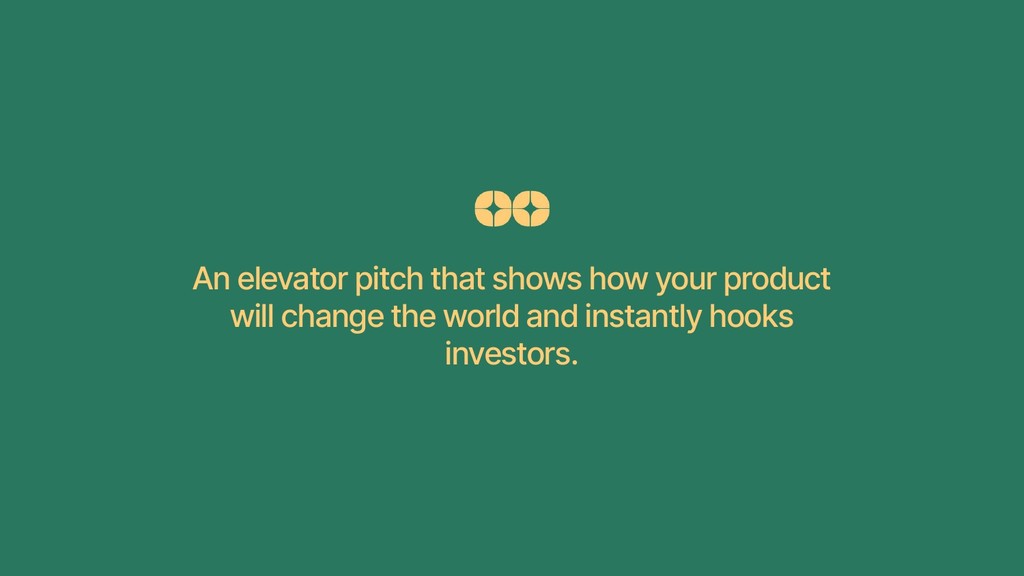 An elevator pitch that shows how your product will change the world and instantly hooks investors.